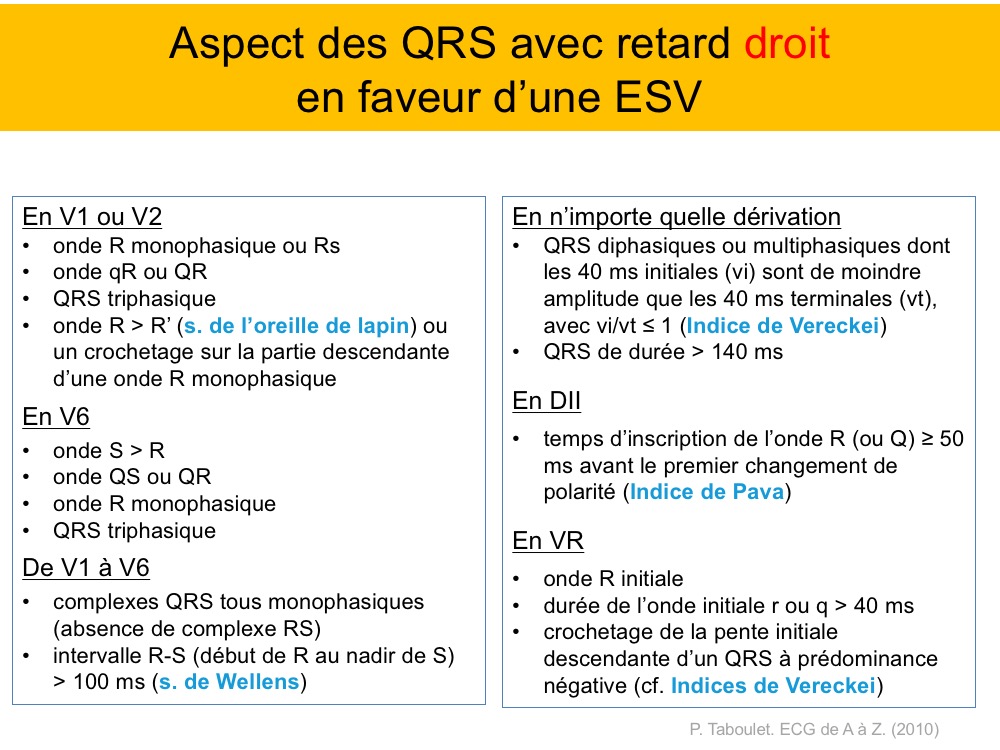 Aspect des QRS avec retard droit en faveur d’une ESV

En V1 ou V2
• onde R monophasique ou Rs
• onde qR ou QR
• QRS triphasique
• onde R > R’ (s. de l’oreille de lapin) ou un crochetage sur la partie descendante d’une onde R monophasique

En V6
• onde S > R
• onde QS ou QR
• onde R monophasique
• QRS triphasique

De V1 à V6
• complexes QRS tous monophasiques (absence de complexe RS)
• intervalle R-S (début de R au nadir de S) > 100 ms (s. de Wellens)

En n’importe quelle dérivation
• QRS diphasiques ou multiphasiques dont les 40 ms initiales (vi) sont de moindre amplitude que les 40 ms terminales (vt), avec vi/vt ≤ 1 (Indice de Vereckei)
• QRS de durée > 140 ms

En DII
• temps d’inscription de l’onde R (ou Q) ≥ 50 ms avant le premier changement de polarité (Indice de Pava)

En VR
• onde R initiale
• durée de l’onde initiale r ou q > 40 ms
• crochetage de la pente initiale descendante d’un QRS à prédominance négative (cf. Indices de Vereckei)

P. Taboulet. ECG de A à Z. (2010)